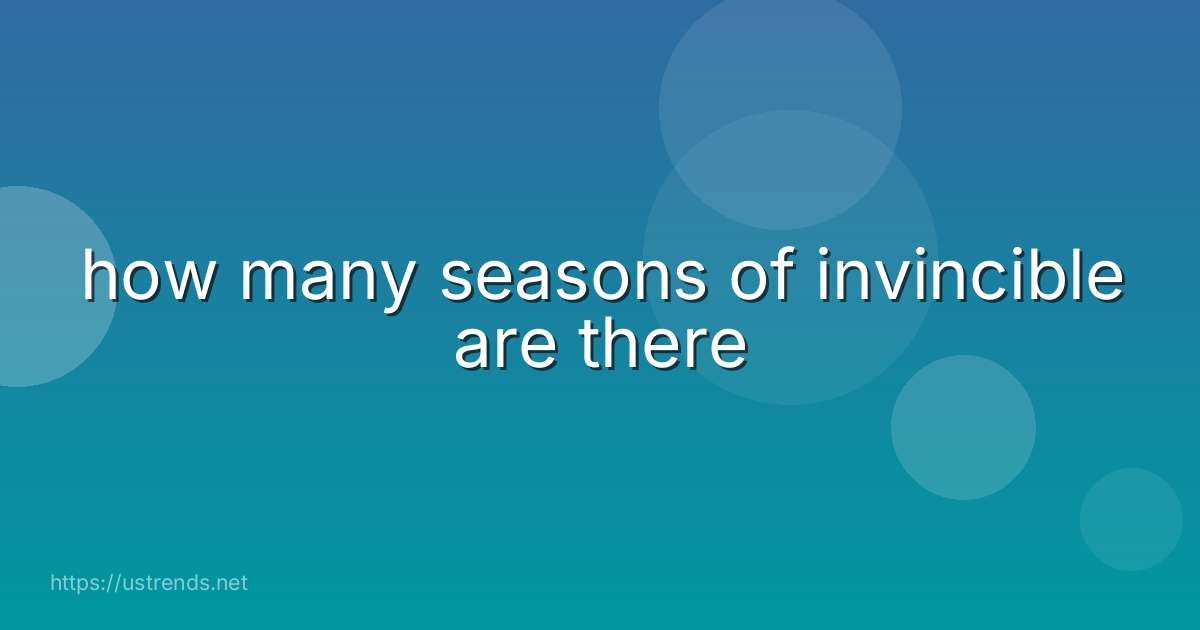 how many seasons of invincible are there

https://ustrends.net